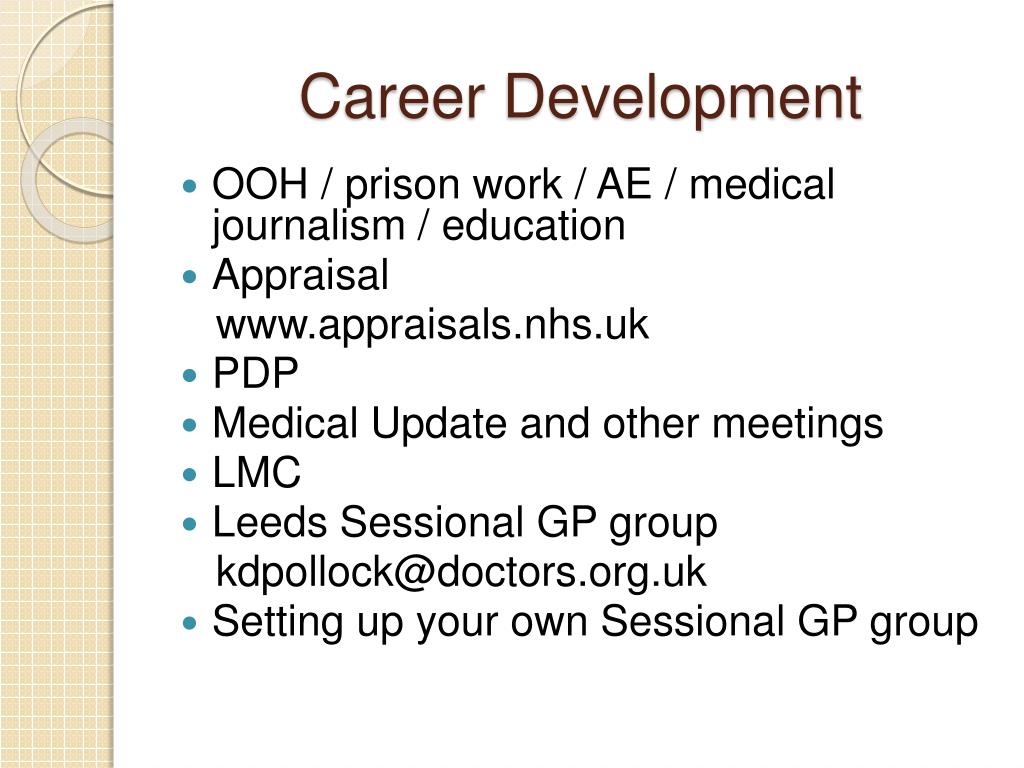 Career Development

- OOH / prison work / AE / medical journalism / education
- Appraisal
  www.appraisals.nhs.uk
- PDP
- Medical Update and other meetings
- LMC
- Leeds Sessional GP group
  kdpollock@doctors.org.uk
- Setting up your own Sessional GP group